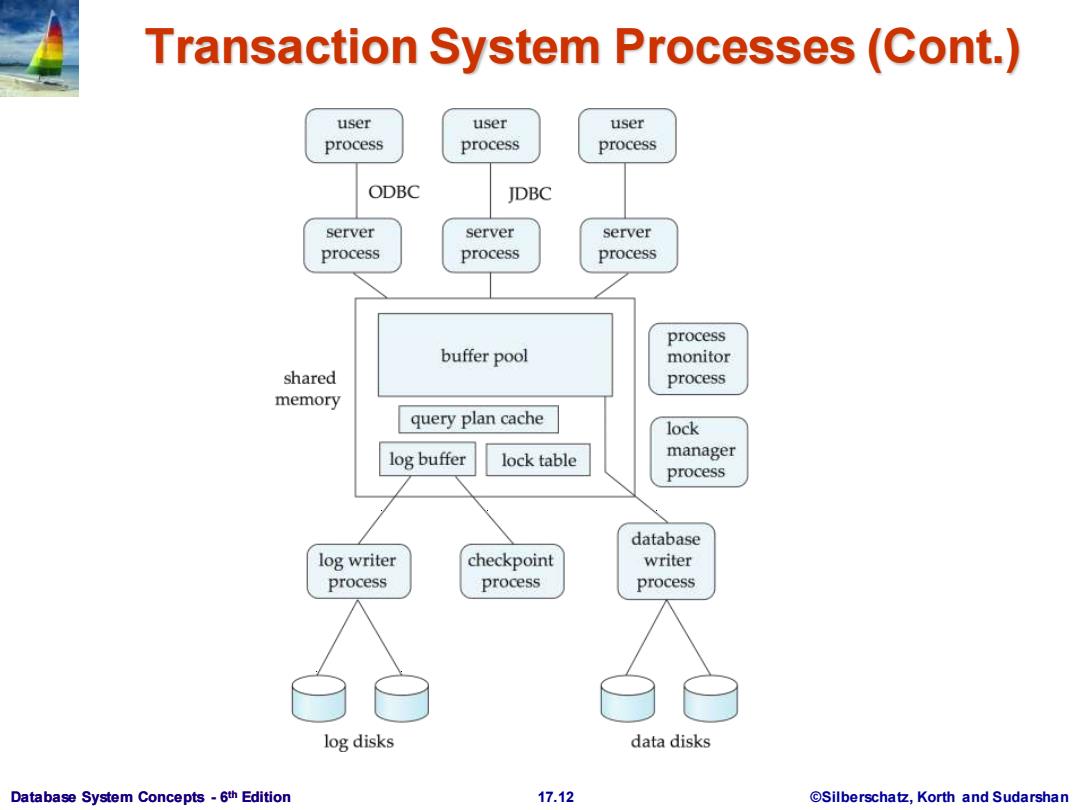 Transaction System Processes (Cont.)

user process

user process

user process

ODBC

JDBC

server process

server process

server process

shared memory

buffer pool

query plan cache

log buffer

lock table

process monitor process

lock manager process

log writer process

checkpoint process

database writer process

log disks

data disks

Database System Concepts - 6th Edition

17.12

©Silberschatz, Korth and Sudarshan